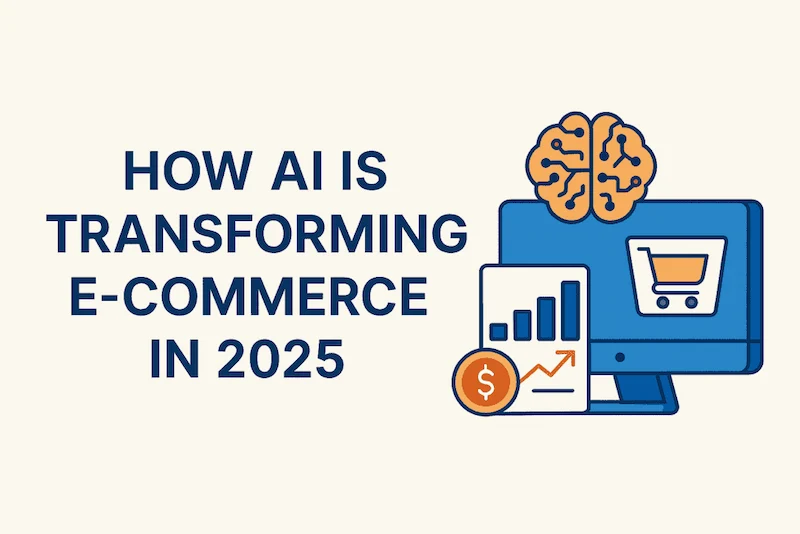 HOW AI IS TRANSFORMING E-COMMERCE IN 2025

$